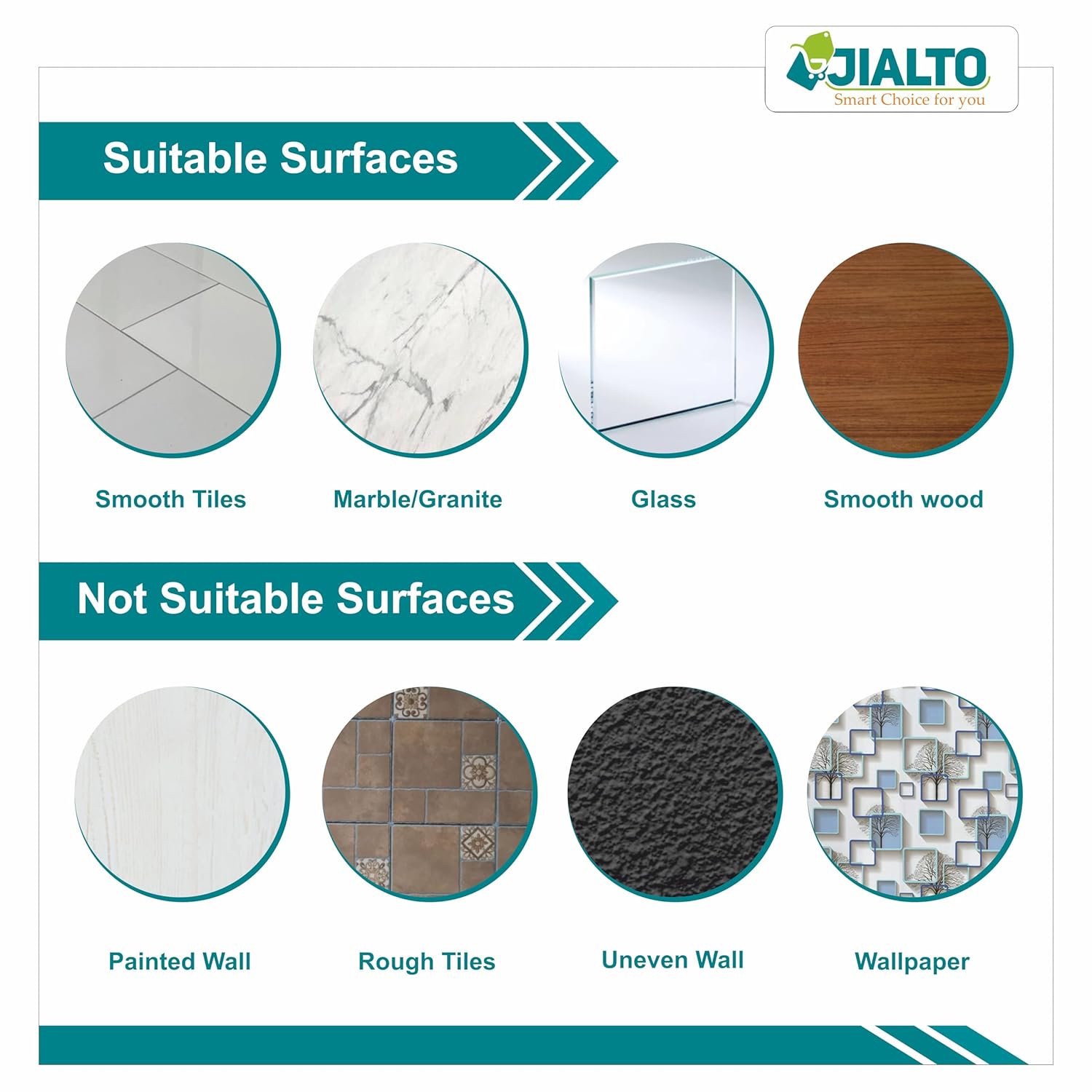 JIALTO
Smart Choice for you

Suitable Surfaces

Smooth Tiles

Marble/Granite

Glass

Smooth wood

Not Suitable Surfaces

Painted Wall

Rough Tiles

Uneven Wall

Wallpaper